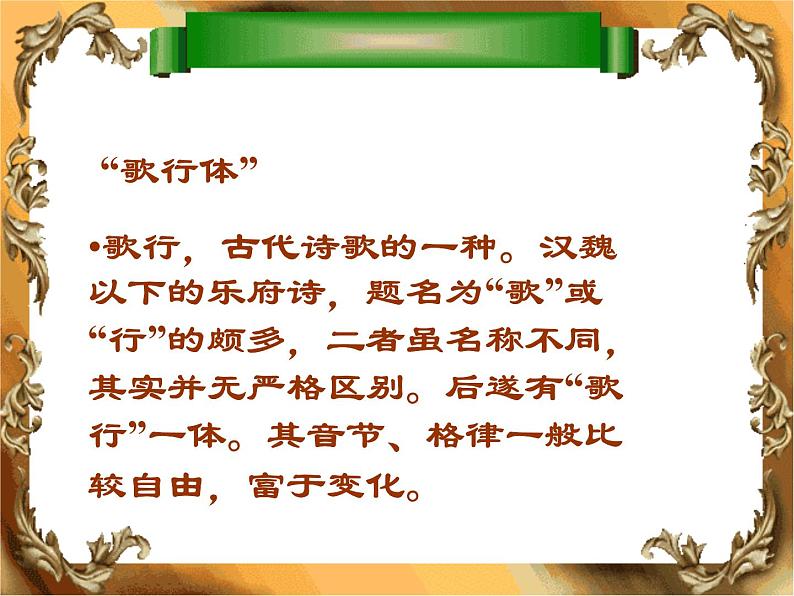 “歌行体”

•歌行，古代诗歌的一种。汉魏以下的乐府诗，题名为“歌”或“行”的颇多，二者虽名称不同，其实并无严格区别。后遂有“歌行”一体。其音节、格律一般比较自由，富于变化。